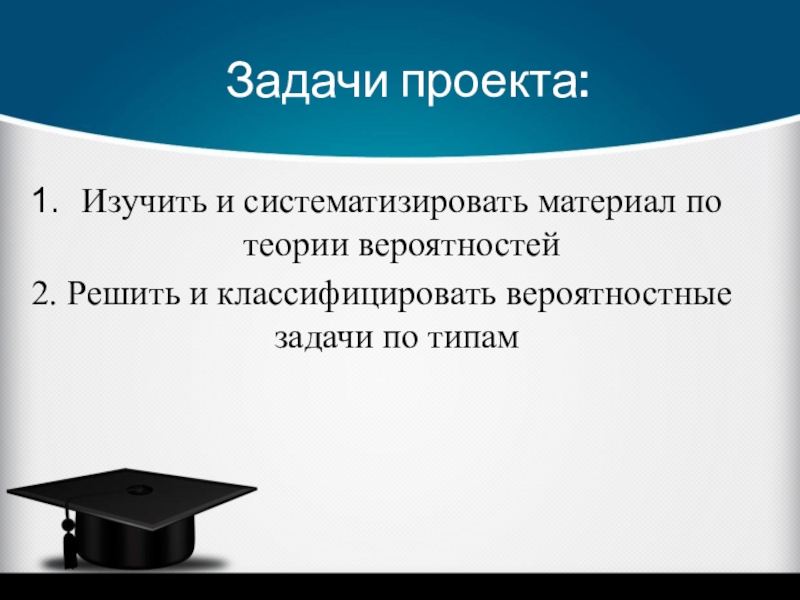 Задачи проекта:

1. Изучить и систематизировать материал по теории вероятностей

2. Решить и классифицировать вероятностные задачи по типам